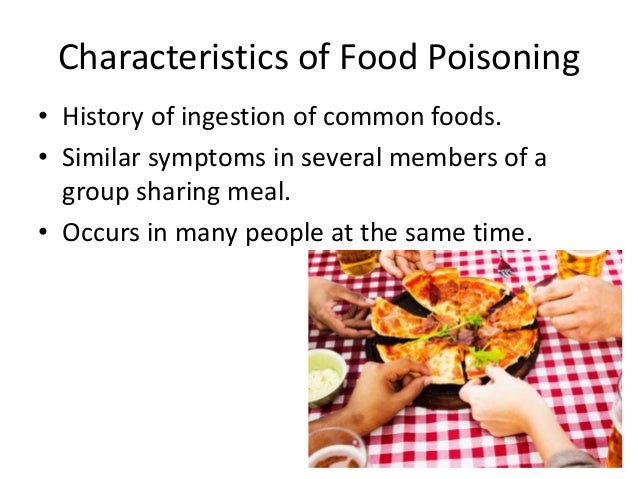 Characteristics of Food Poisoning

• History of ingestion of common foods.
• Similar symptoms in several members of a group sharing meal.
• Occurs in many people at the same time.